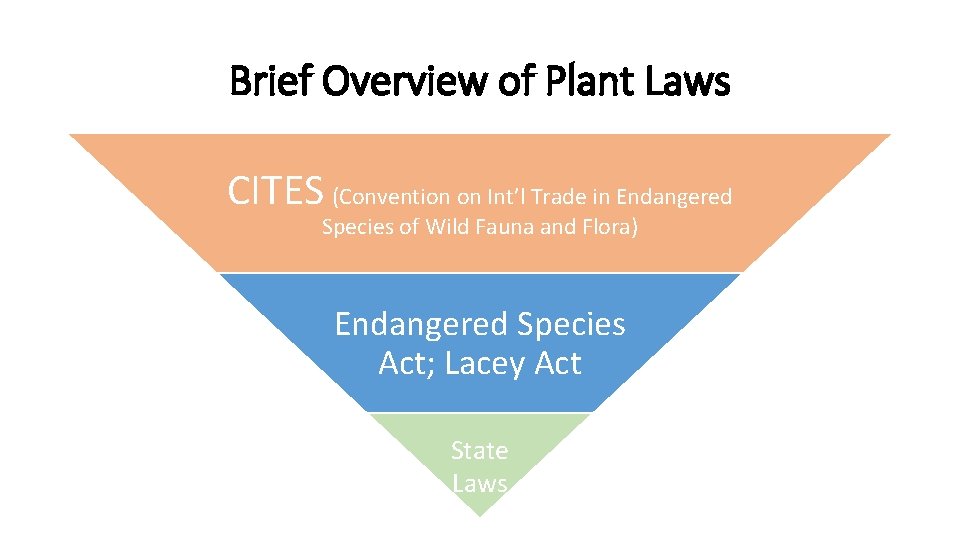 Brief Overview of Plant Laws

CITES (Convention on Int'l Trade in Endangered Species of Wild Fauna and Flora)

Endangered Species Act; Lacey Act

State Laws